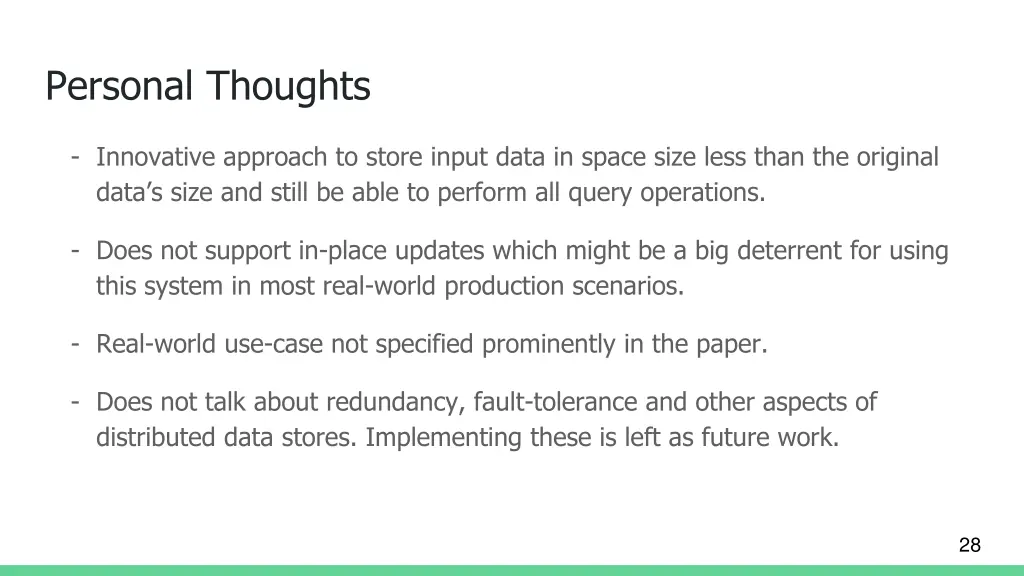 Personal Thoughts

- Innovative approach to store input data in space size less than the original data’s size and still be able to perform all query operations.

- Does not support in-place updates which might be a big deterrent for using this system in most real-world production scenarios.

- Real-world use-case not specified prominently in the paper.

- Does not talk about redundancy, fault-tolerance and other aspects of distributed data stores. Implementing these is left as future work.

28